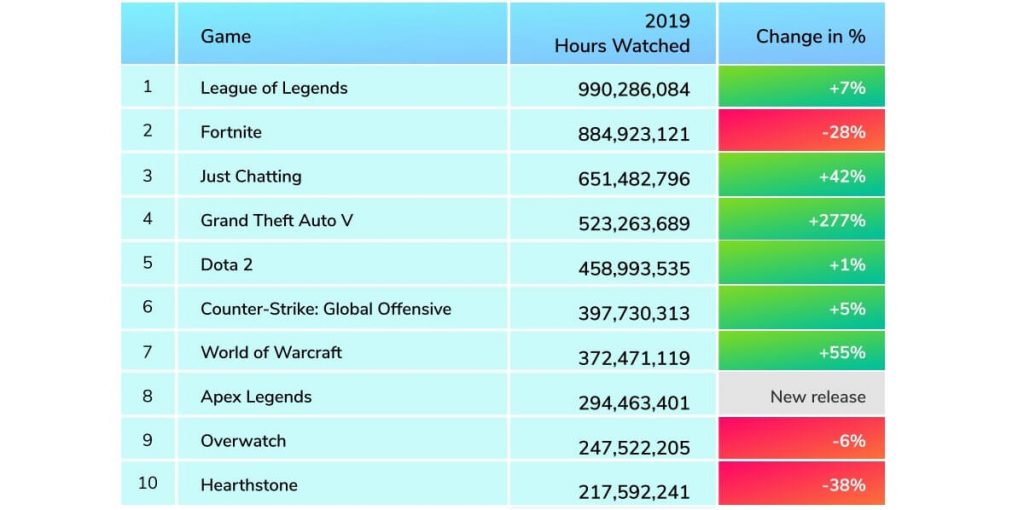 |  | Game | 2019 Hours Watched | Change in % |
|---|---|---|---|
| 1 | League of Legends | 990,286,084 | +7% |
| 2 | Fortnite | 884,923,121 | -28% |
| 3 | Just Chatting | 651,482,796 | +42% |
| 4 | Grand Theft Auto V | 523,263,689 | +277% |
| 5 | Dota 2 | 458,993,535 | +1% |
| 6 | Counter-Strike: Global Offensive | 397,730,313 | +5% |
| 7 | World of Warcraft | 372,471,119 | +55% |
| 8 | Apex Legends | 294,463,401 | New release |
| 9 | Overwatch | 247,522,205 | -6% |
| 10 | Hearthstone | 217,592,241 | -38% |